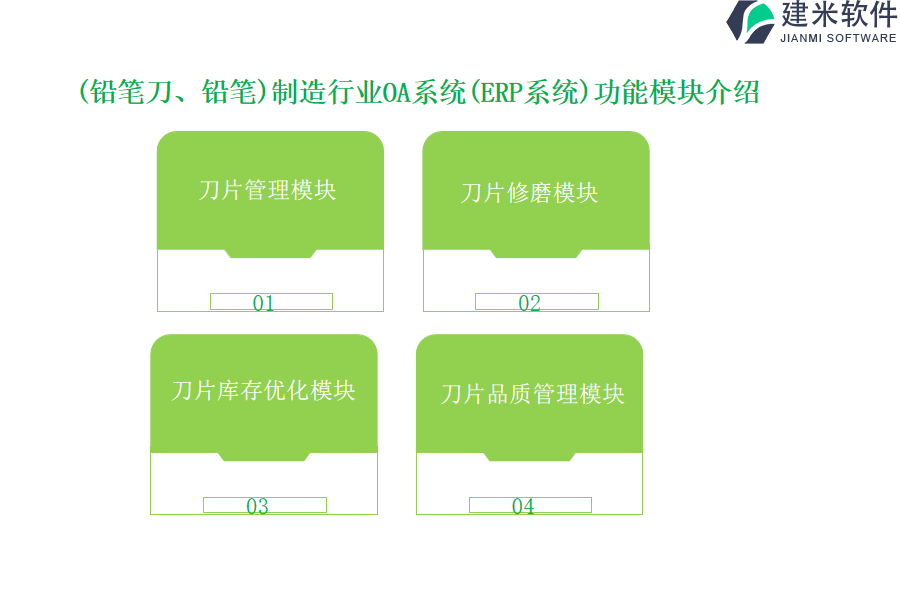 建米软件
JIANMI SOFTWARE

(铅笔刀、铅笔)制造行业OA系统(ERP系统)功能模块介绍

刀片管理模块

01

刀片修磨模块

02

刀片库存优化模块

03

刀片品质管理模块

04